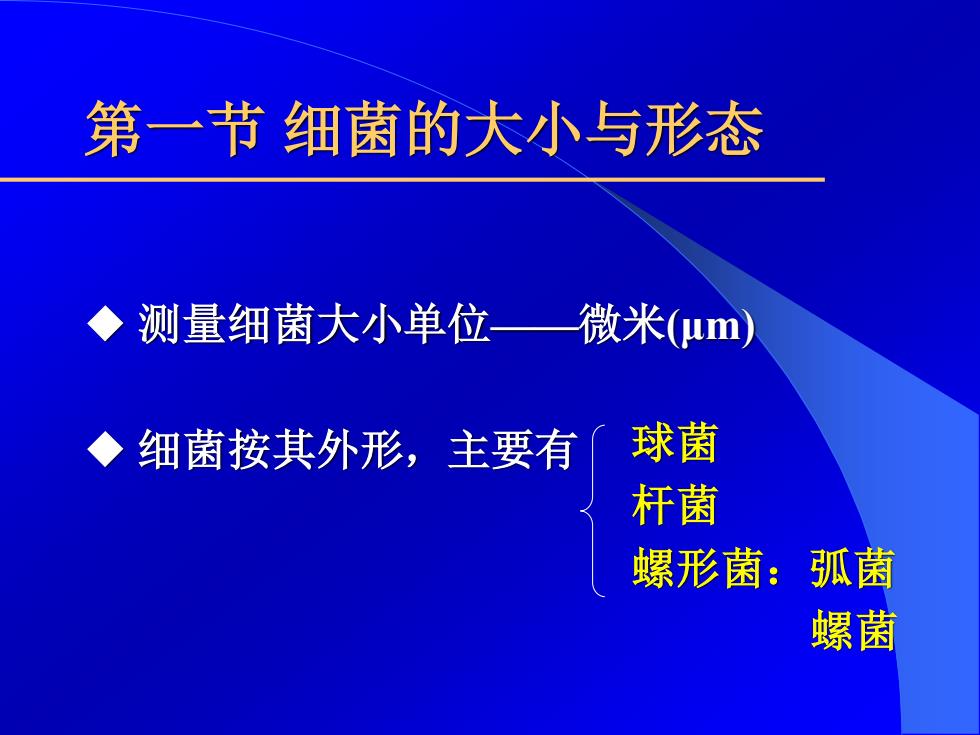 第一节 细菌的大小与形态

◆ 测量细菌大小单位——微米(μm)

◆ 细菌按其外形，主要有

球菌
杆菌
螺形菌：弧菌
螺菌